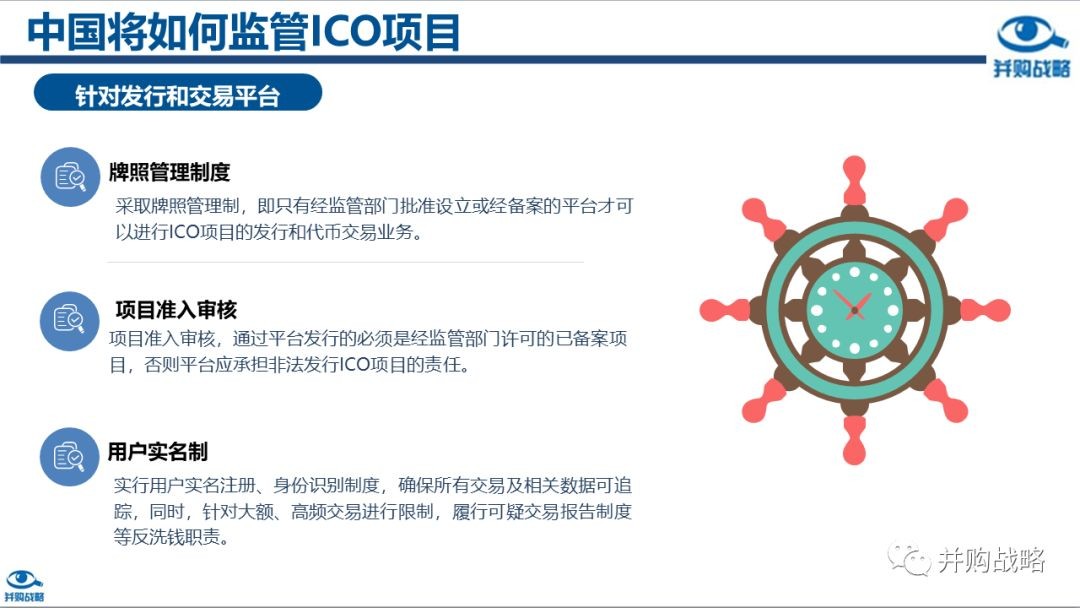 中国将如何监管ICO项目

并购战略

针对发行和交易平台

牌照管理制度

采取牌照管理制，即只有经监管部门批准设立或经备案的平台才可以进行ICO项目的发行和代币交易业务。

项目准入审核

项目准入审核，通过平台发行的必须是经监管部门许可的已备案项目，否则平台应承担非法发行ICO项目的责任。

用户实名制

实行用户实名注册、身份识别制度，确保所有交易及相关数据可追踪，同时，针对大额、高频交易进行限制，履行可疑交易报告制度等反洗钱职责。

并购战略

并购战略